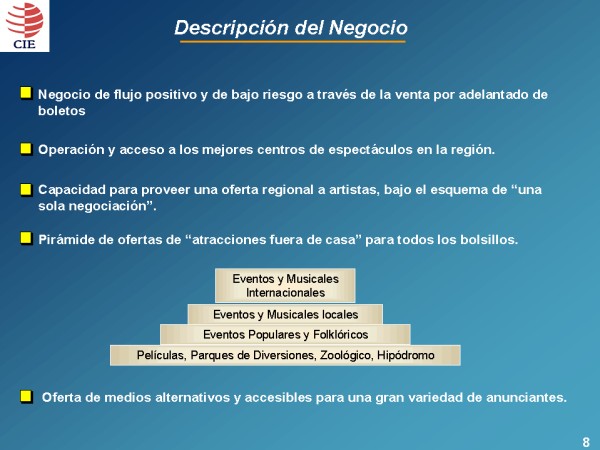 CIE

Descripción del Negocio

Negocio de flujo positivo y de bajo riesgo a través de la venta por adelantado de boletos

Operación y acceso a los mejores centros de espectáculos en la región.

Capacidad para proveer una oferta regional a artistas, bajo el esquema de “una sola negociación”.

Pirámide de ofertas de “atracciones fuera de casa” para todos los bolsillos.

Eventos y Musicales Internacionales

Eventos y Musicales locales

Eventos Populares y Folklóricos

Películas, Parques de Diversiones, Zoológico, Hipódromo

Oferta de medios alternativos y accesibles para una gran variedad de anunciantes.

8